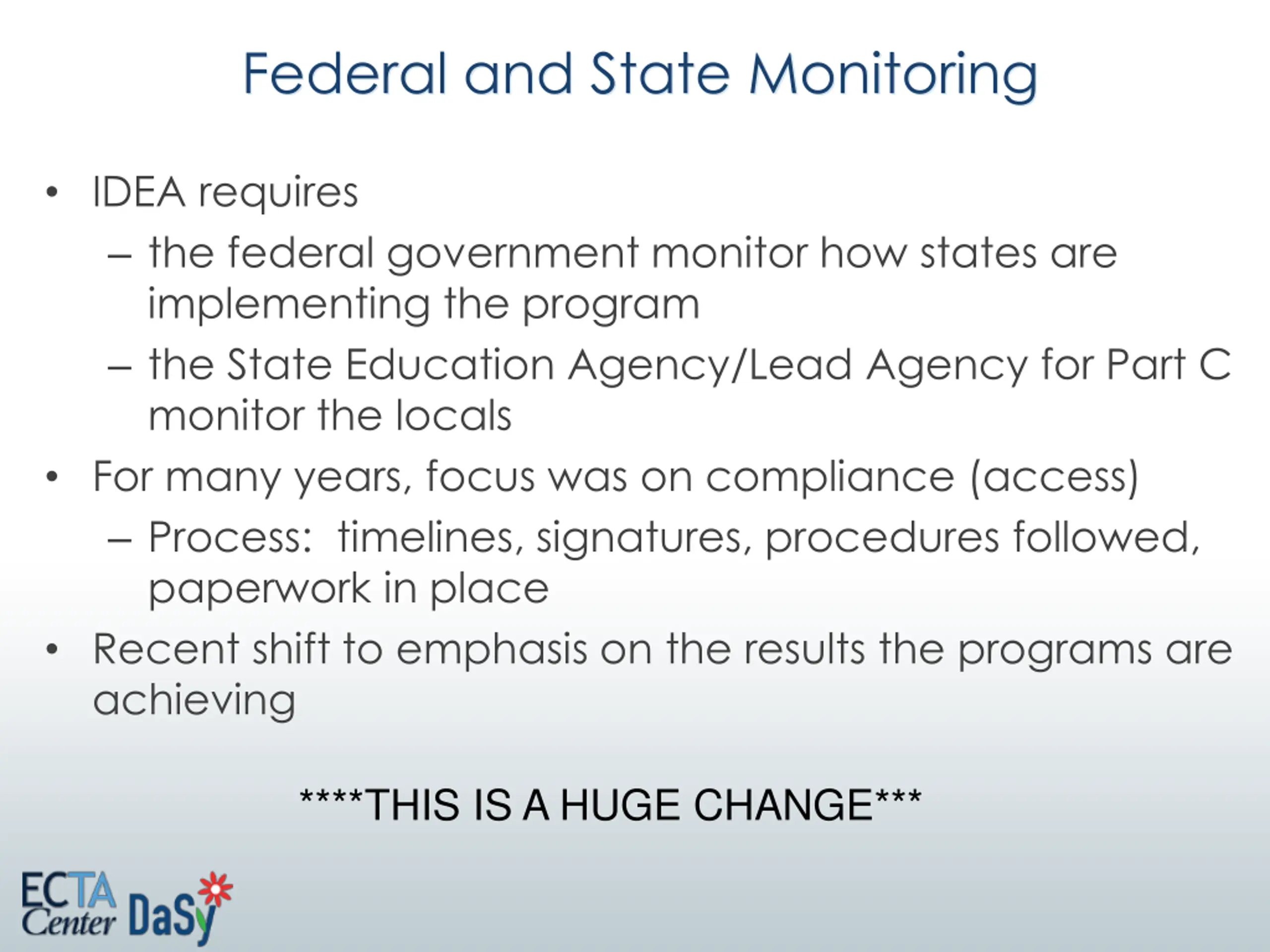 Federal and State Monitoring

• IDEA requires
  – the federal government monitor how states are implementing the program
  – the State Education Agency/Lead Agency for Part C monitor the locals
• For many years, focus was on compliance (access)
  – Process: timelines, signatures, procedures followed, paperwork in place
• Recent shift to emphasis on the results the programs are achieving

****THIS IS A HUGE CHANGE***

ECTA Center DaSy